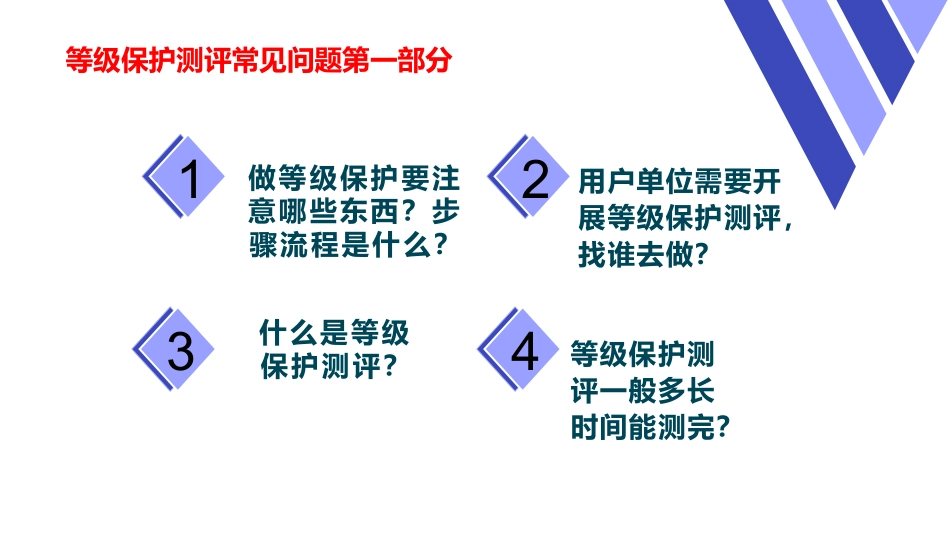 等级保护测评常见问题第一部分

1

做等级保护要注意哪些东西？步骤流程是什么？

2

用户单位需要开展等级保护测评，找谁去做？

3

什么是等级保护测评？

4

等级保护测评一般多长时间能测完？